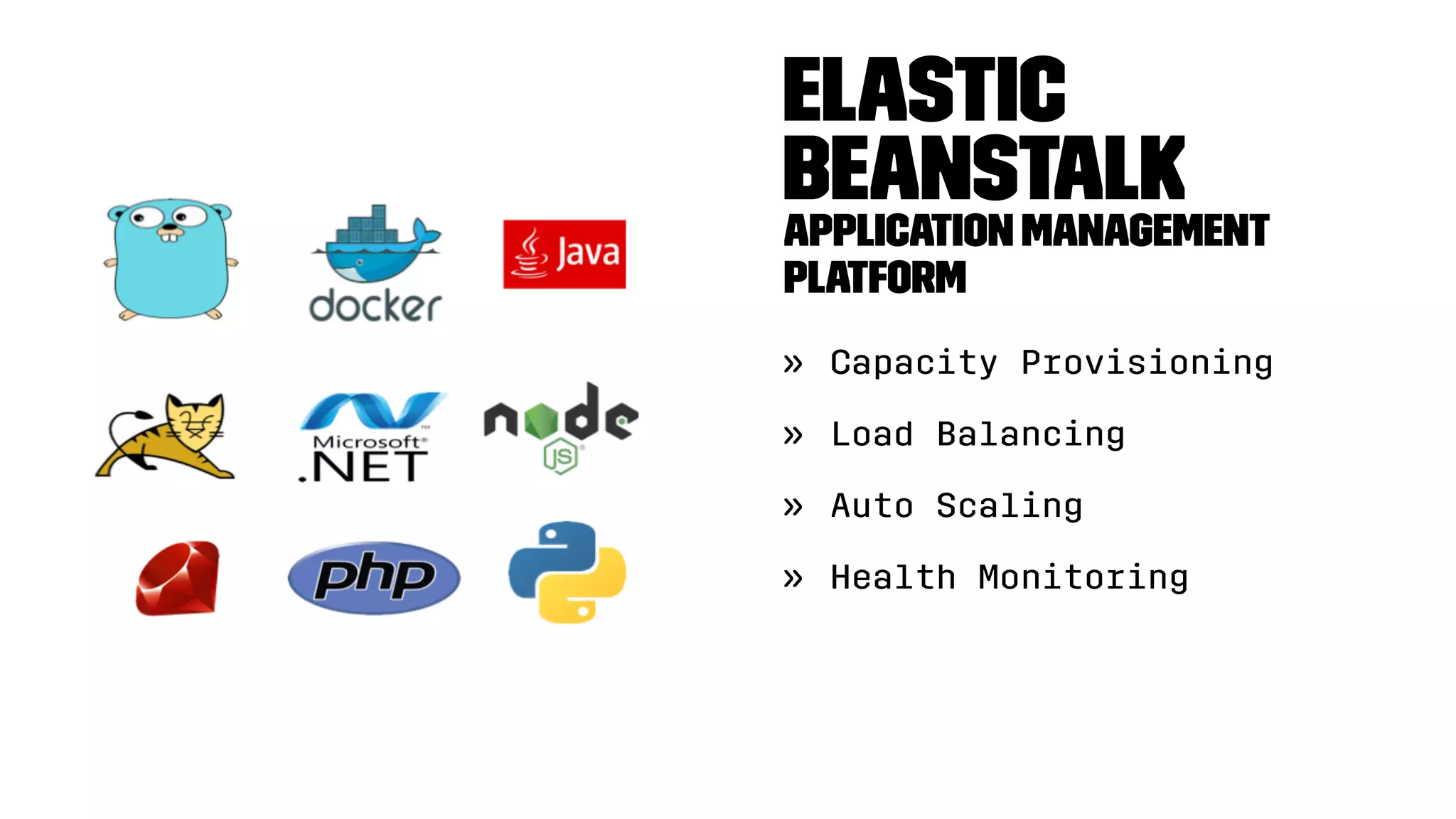 docker

Java

Microsoft®
.NET

node
JS

php

ELASTIC BEANSTALK
APPLICATION MANAGEMENT PLATFORM

» Capacity Provisioning

» Load Balancing

» Auto Scaling

» Health Monitoring